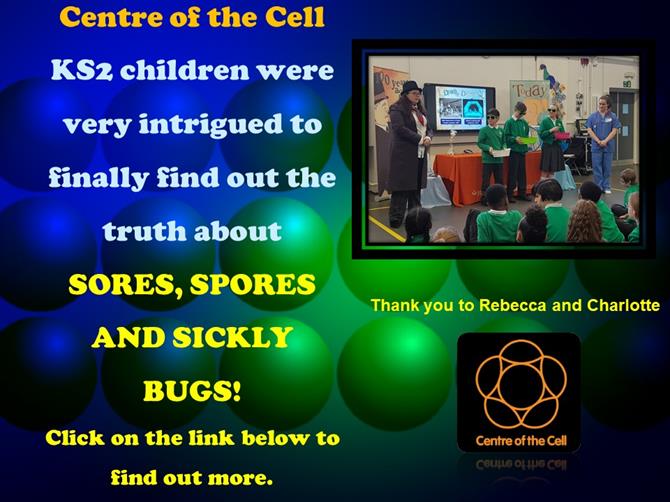 Centre of the Cell

KS2 children were very intrigued to finally find out the truth about

SORES, SPORES AND SICKLY BUGS!

Click on the link below to find out more.

Today

Thank you to Rebecca and Charlotte

Centre of the Cell